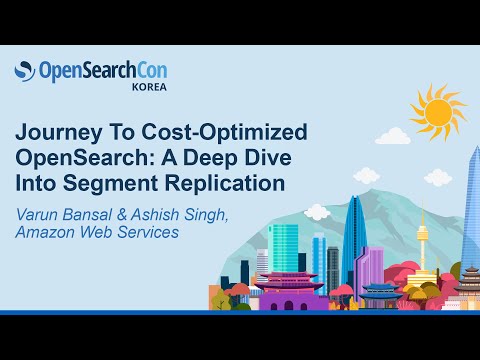 OpenSearchCon
KOREA

Journey To Cost-Optimized OpenSearch: A Deep Dive Into Segment Replication

Varun Bansal & Ashish Singh, Amazon Web Services